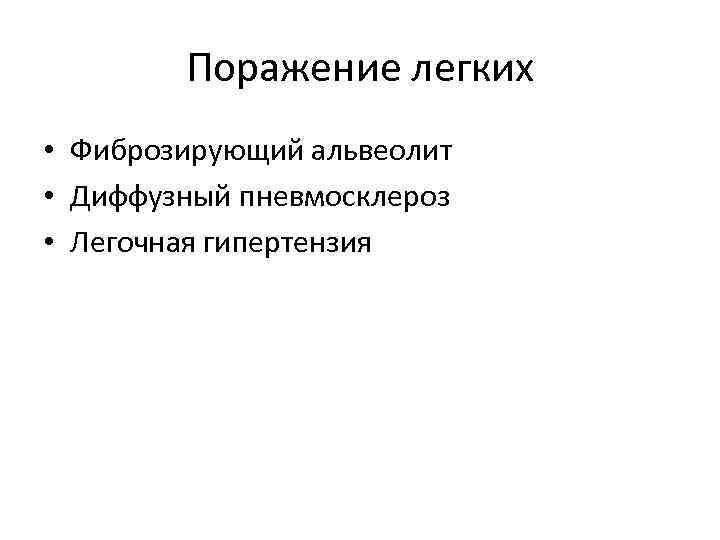 Поражение легких

• Фиброзирующий альвеолит
• Диффузный пневмосклероз
• Легочная гипертензия